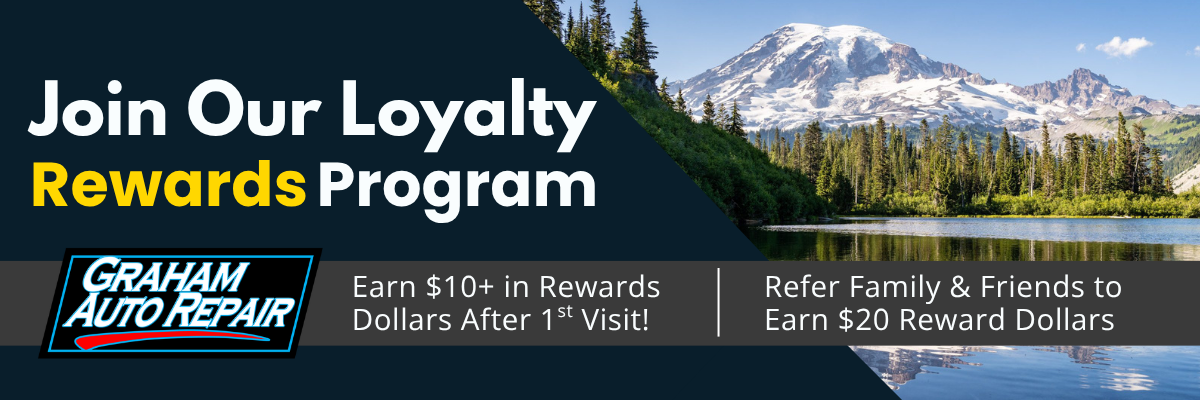 Join Our Loyalty Rewards Program

GRAHAM AUTO REPAIR

Earn \$10+ in Rewards Dollars After 1$^{st}$ Visit!

Refer Family & Friends to Earn \$20 Reward Dollars